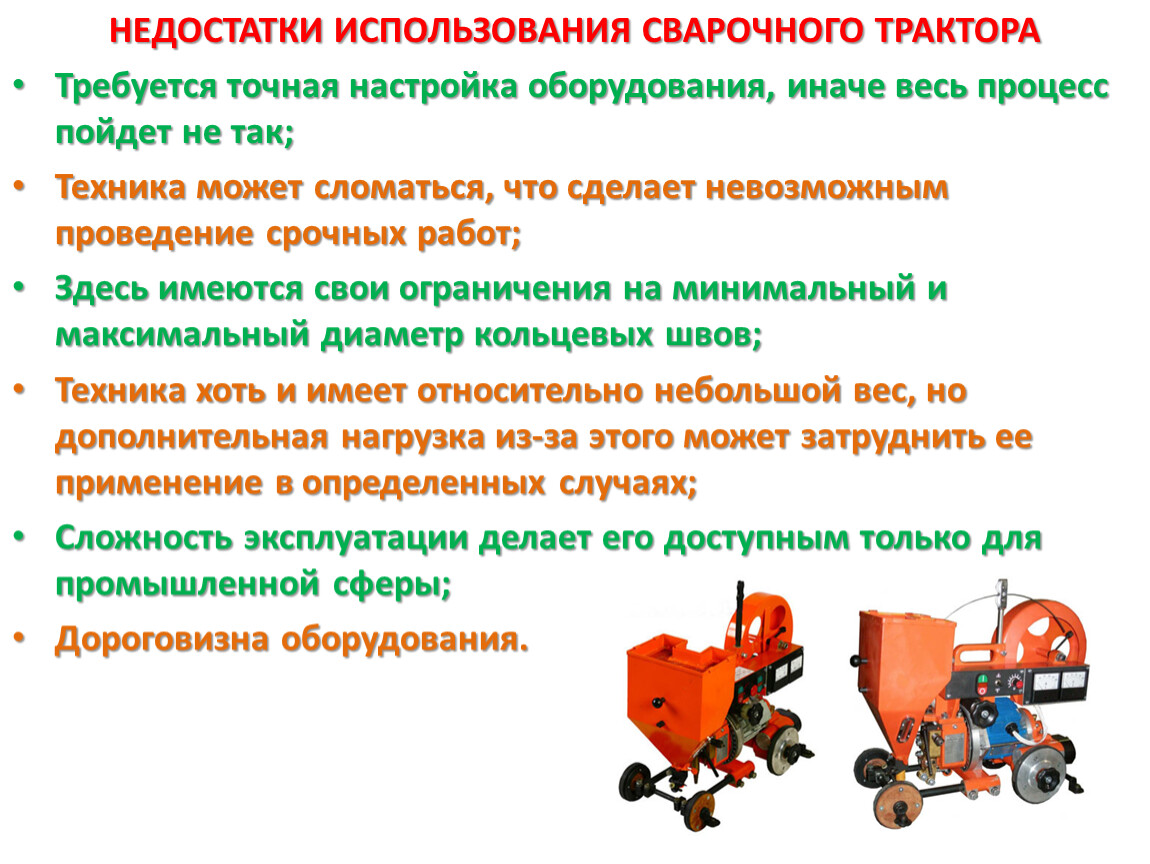 НЕДОСТАТКИ ИСПОЛЬЗОВАНИЯ СВАРОЧНОГО ТРАКТОРА

• Требуется точная настройка оборудования, иначе весь процесс пойдет не так;

• Техника может сломаться, что сделает невозможным проведение срочных работ;

• Здесь имеются свои ограничения на минимальный и максимальный диаметр кольцевых швов;

• Техника хоть и имеет относительно небольшой вес, но дополнительная нагрузка из-за этого может затруднить ее применение в определенных случаях;

• Сложность эксплуатации делает его доступным только для промышленной сферы;

• Дороговизна оборудования.